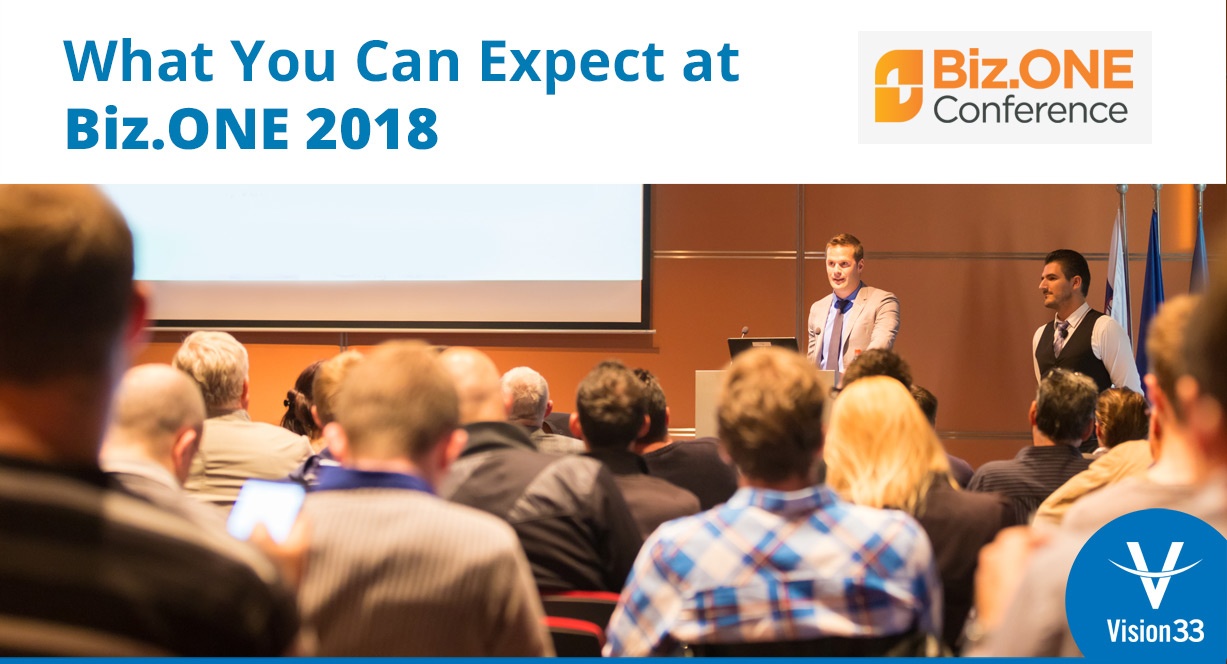 What You Can Expect at Biz.ONE 2018

Biz.ONE Conference

Vision33